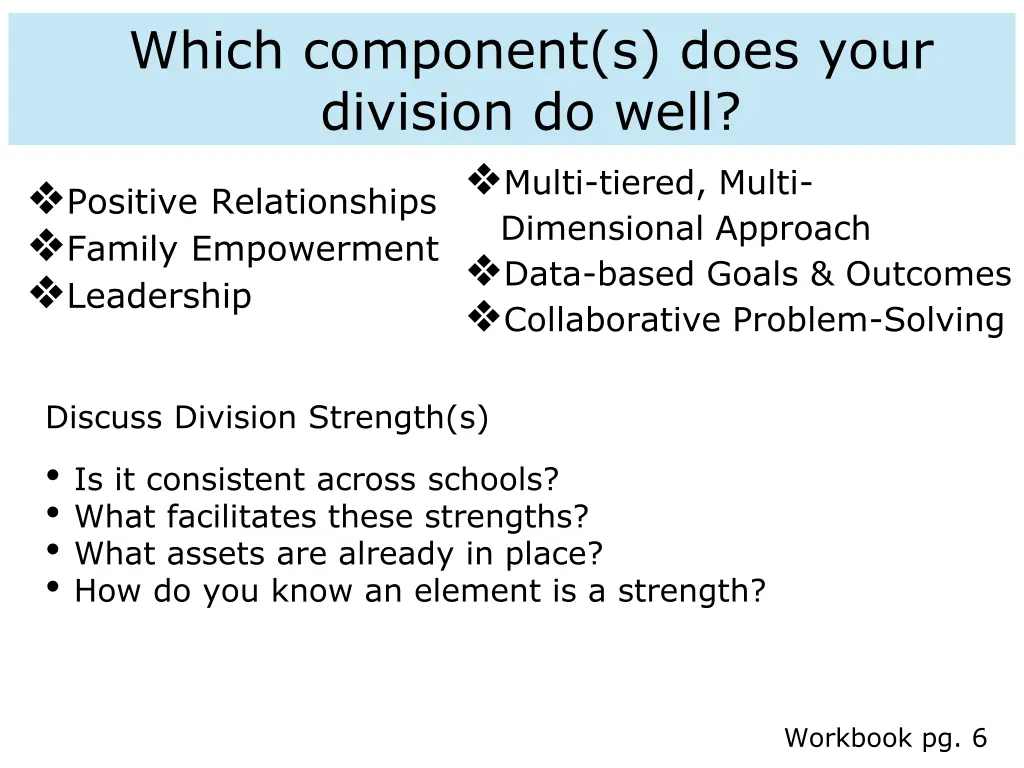 Which component(s) does your division do well?

❖Positive Relationships
❖Family Empowerment
❖Leadership

❖Multi-tiered, Multi-Dimensional Approach
❖Data-based Goals & Outcomes
❖Collaborative Problem-Solving

Discuss Division Strength(s)

• Is it consistent across schools?
• What facilitates these strengths?
• What assets are already in place?
• How do you know an element is a strength?

Workbook pg. 6